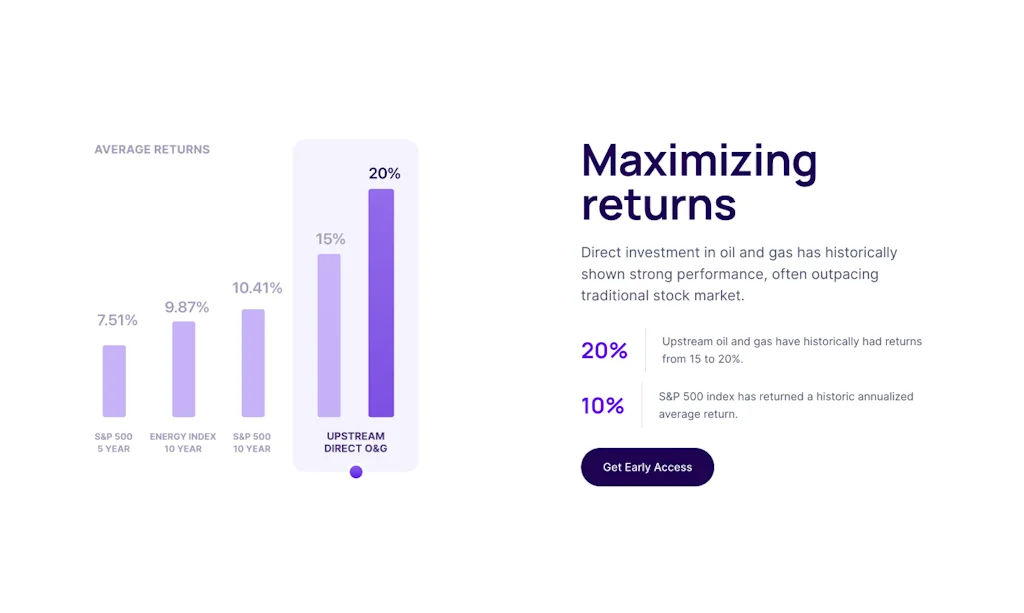 AVERAGE RETURNS

7.51%
9.87%
10.41%
15%
20%

S&P 500
5 YEAR

ENERGY INDEX
10 YEAR

S&P 500
10 YEAR

UPSTREAM
DIRECT O&G

Maximizing returns

Direct investment in oil and gas has historically shown strong performance, often outpacing traditional stock market.

20%
Upstream oil and gas have historically had returns from 15 to 20%.

10%
S&P 500 index has returned a historic annualized average return.

Get Early Access